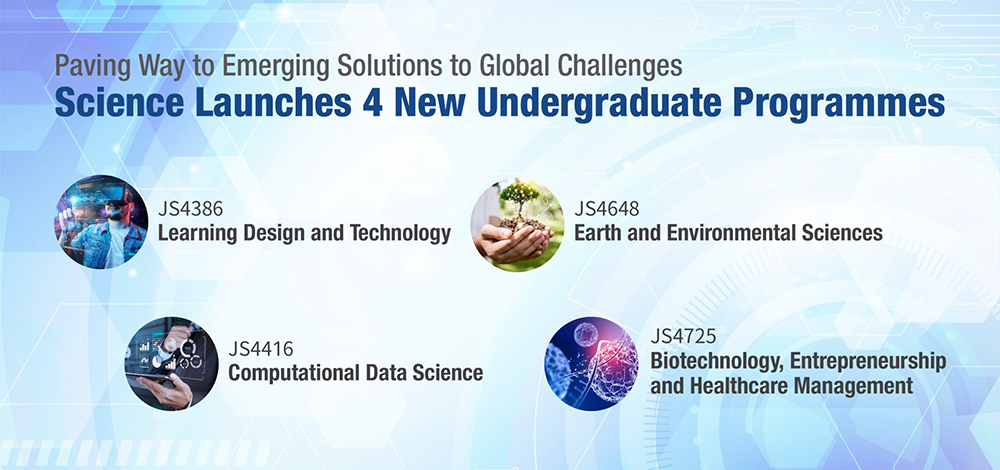 Paving Way to Emerging Solutions to Global Challenges
Science Launches 4 New Undergraduate Programmes

JS4386
Learning Design and Technology

JS4648
Earth and Environmental Sciences

JS4416
Computational Data Science

JS4725
Biotechnology, Entrepreneurship and Healthcare Management